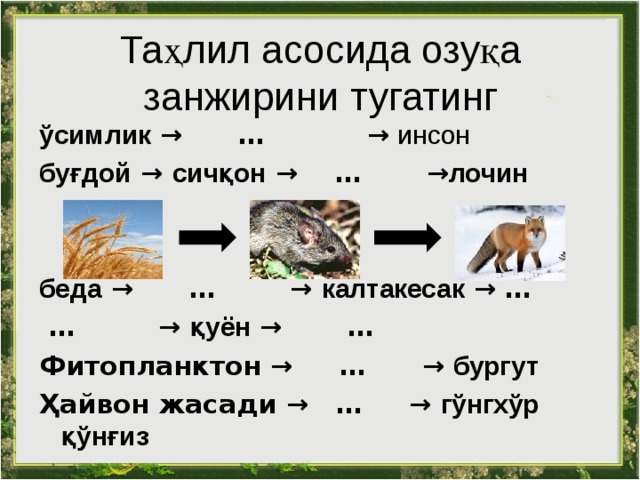 Таҳлил асосида озуқа занжирини тугатинг

ўсимлик → ... → инсон

буғдой → сичқон → ... →лочин

беда → ... → калтакесак → ...

... → қуён → ...

Фитопланктон → ... → бургут

Ҳайвон жасади → ... → гўнгхўр қўнғиз